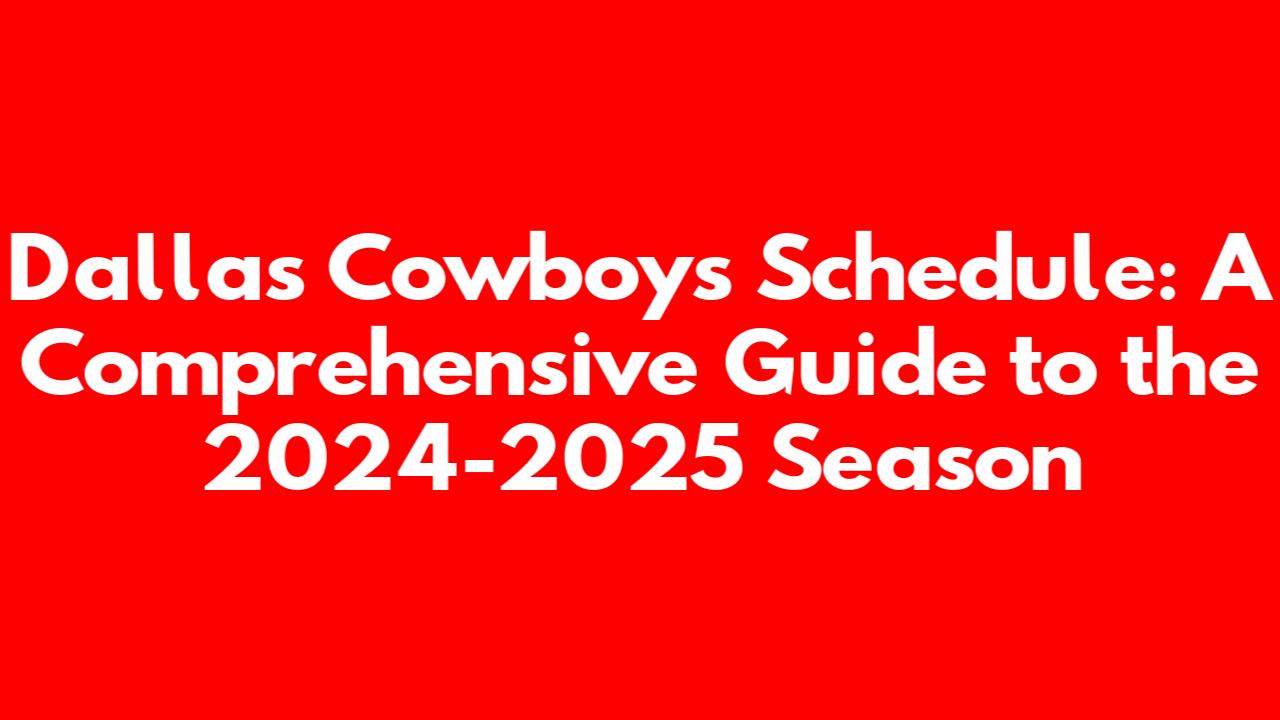 Dallas Cowboys Schedule: A Comprehensive Guide to the 2024-2025 Season